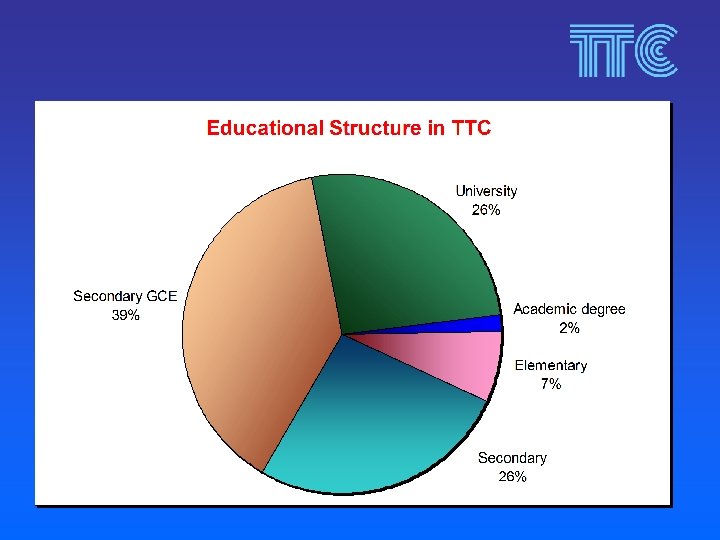 TTC

Educational Structure in TTC

University
26%

Academic degree
2%

Elementary
7%

Secondary
26%

Secondary GCE
39%